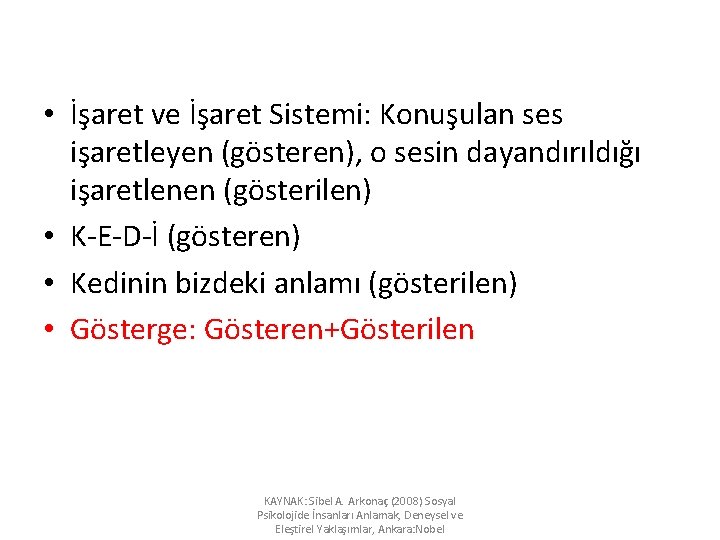 • İşaret ve İşaret Sistemi: Konuşulan ses işaretleyen (gösteren), o sesin dayandırıldığı işaretlenen (gösterilen)
• K-E-D-İ (gösteren)
• Kedinin bizdeki anlamı (gösterilen)
• Gösterge: Gösteren+Gösterilen

KAYNAK: Sibel A. Arkonaç (2008) Sosyal Psikolojide İnsanları Anlamak, Deneysel ve Eleştirel Yaklaşımlar, Ankara:Nobel